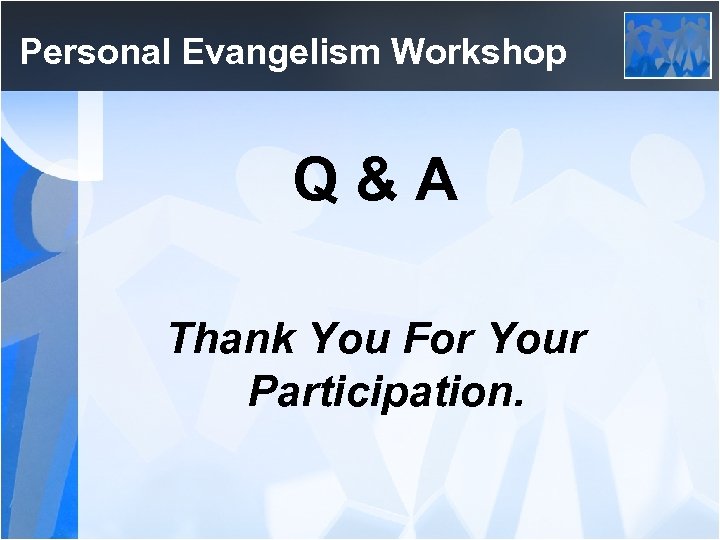 Personal Evangelism Workshop

Q & A

Thank You For Your Participation.